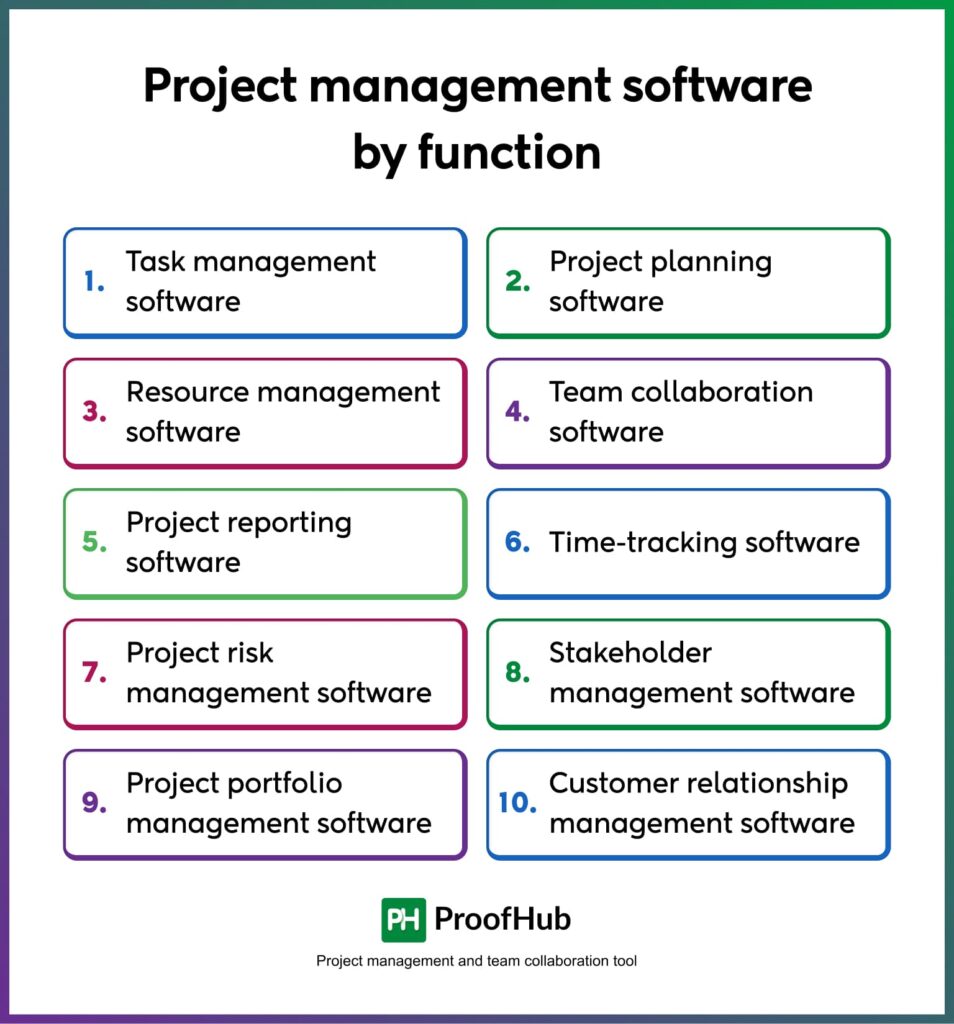 Project management software by function

1. Task management software

2. Project planning software

3. Resource management software

4. Team collaboration software

5. Project reporting software

6. Time-tracking software

7. Project risk management software

8. Stakeholder management software

9. Project portfolio management software

10. Customer relationship management software

PH ProofHub

Project management and team collaboration tool